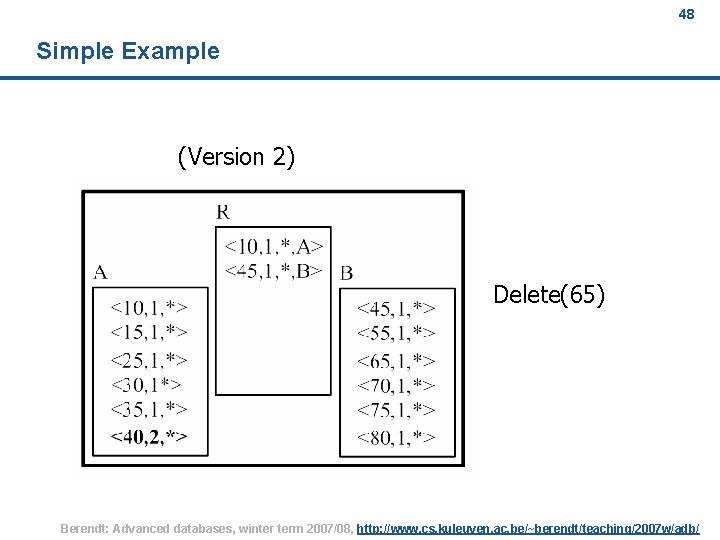 48

Simple Example

(Version 2)

R

<10,1,*,A>
<45,1,*,B>

A

<10,1,*>
<15,1,*>
<25,1,*>
<30,1*>
<35,1,*>
<40,2,*>

B

<45,1,*>
<55,1,*>
<65,1,*>
<70,1,*>
<75,1,*>
<80,1,*>

Delete(65)

Berendt: Advanced databases, winter term 2007/08, http://www.cs.kuleuven.ac.be/~berendt/teaching/2007w/adb/